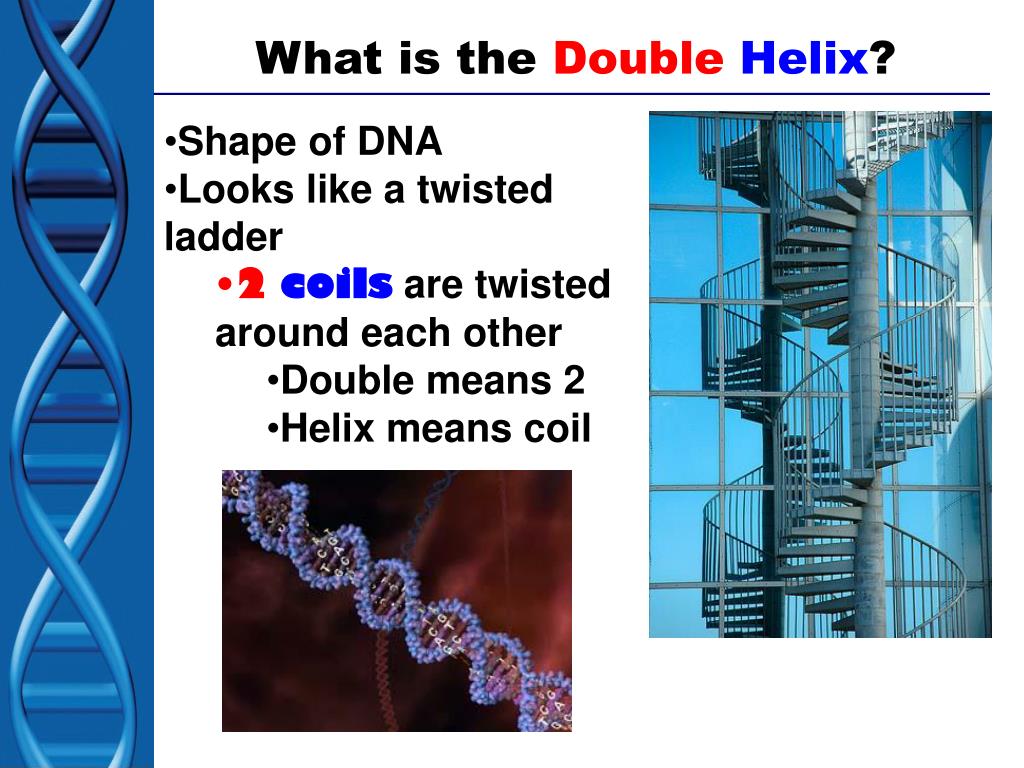 What is the Double Helix?

•Shape of DNA
•Looks like a twisted ladder
•2 coils are twisted around each other
•Double means 2
•Helix means coil